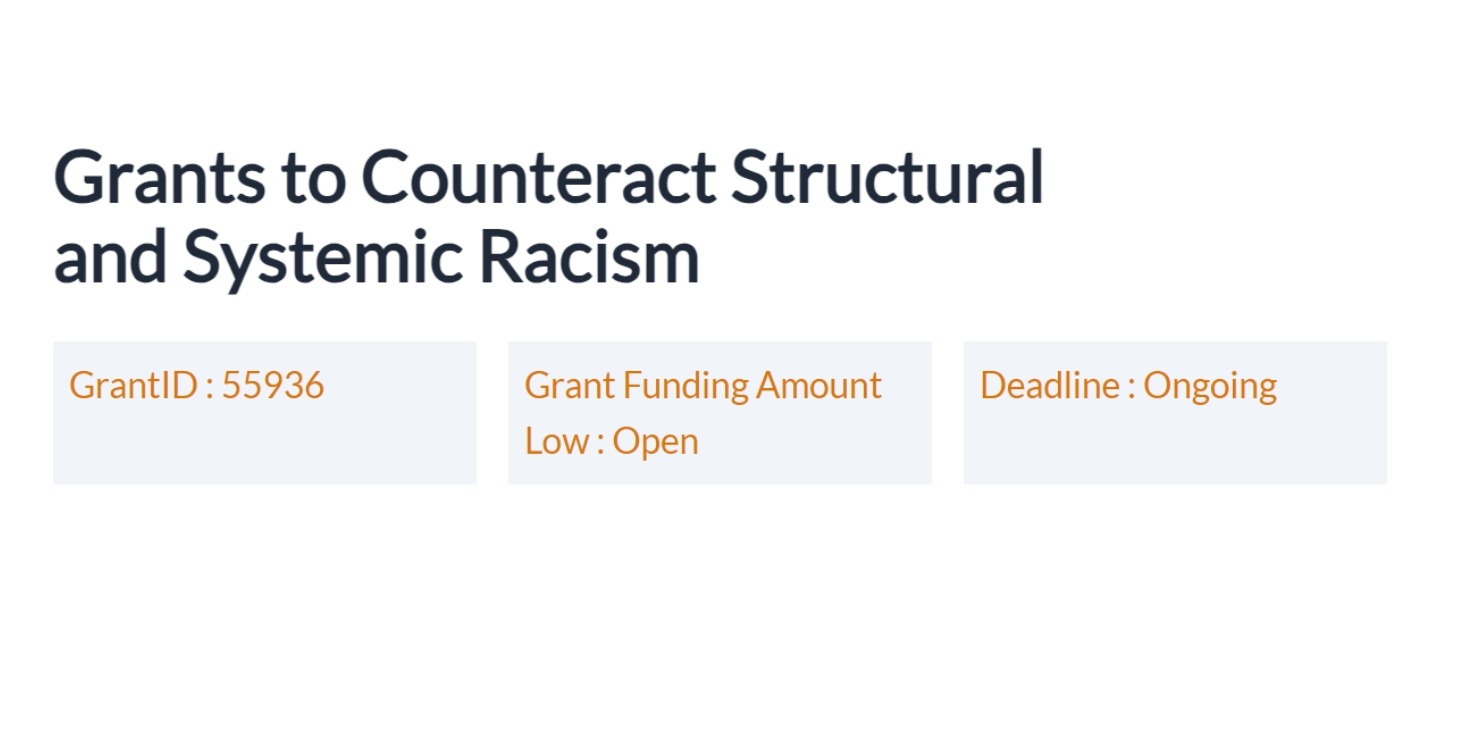 Grants to Counteract Structural and Systemic Racism

GrantID : 55936

Grant Funding Amount Low : Open

Deadline : Ongoing